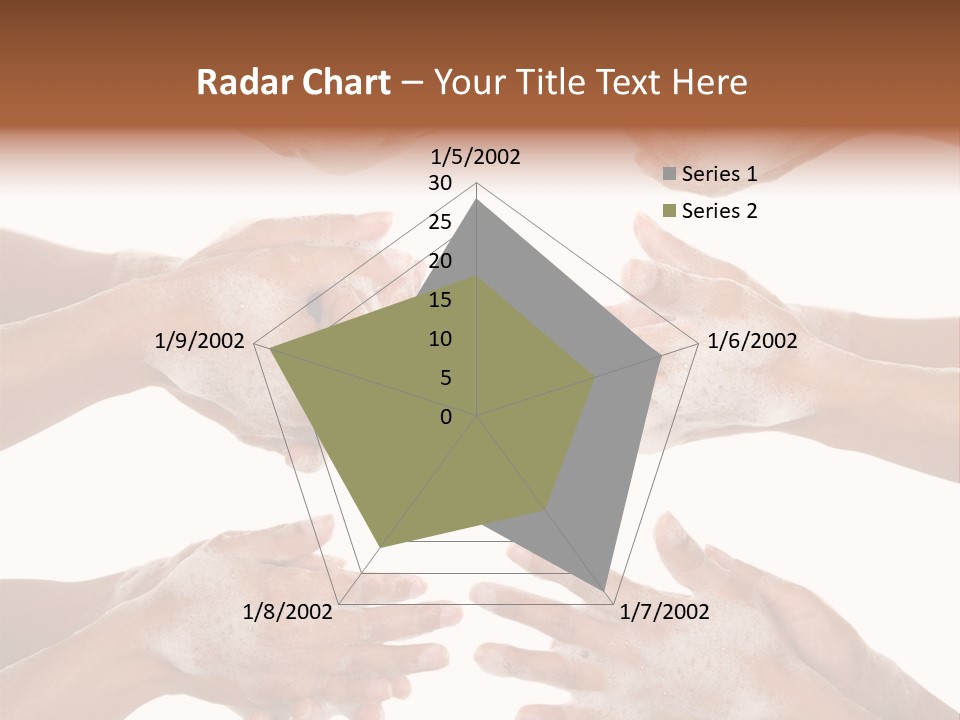 Radar Chart – Your Title Text Here

1/5/2002
30
25
20
15
10
5
0
1/6/2002
1/7/2002
1/8/2002
1/9/2002

Series 1
Series 2